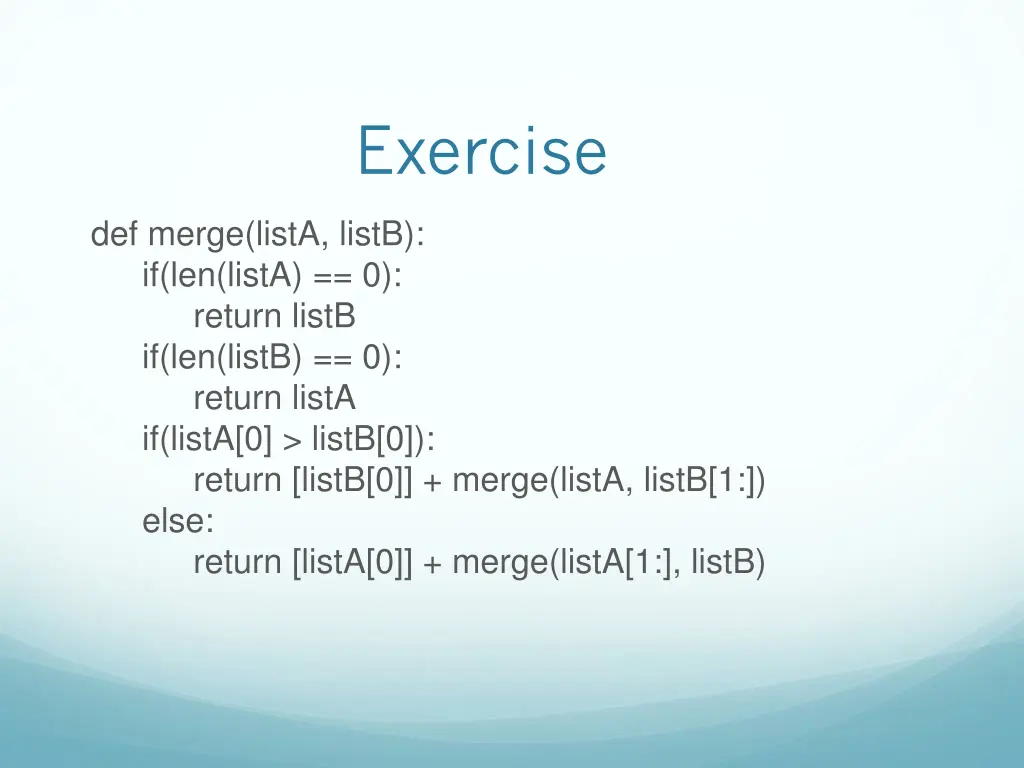 Exercise

def merge(listA, listB):
    if(len(listA) == 0):
        return listB
    if(len(listB) == 0):
        return listA
    if(listA[0] > listB[0]):
        return [listB[0]] + merge(listA, listB[1:])
    else:
        return [listA[0]] + merge(listA[1:], listB)